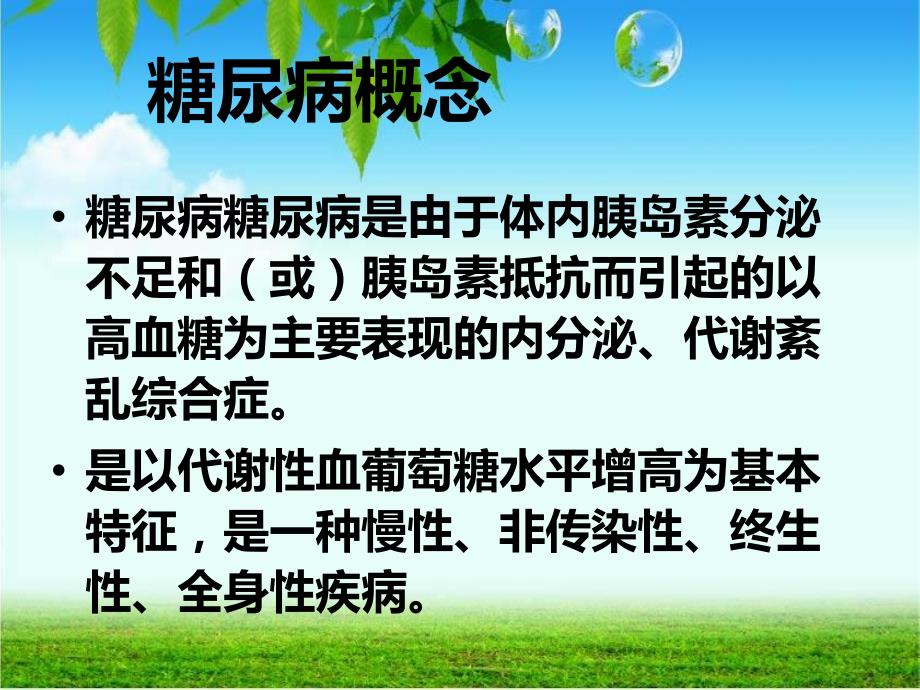 糖尿病概念

• 糖尿病糖尿病是由于体内胰岛素分泌不足和（或）胰岛素抵抗而引起的以高血糖为主要表现的内分泌、代谢紊乱综合症。

• 是以代谢性血葡萄糖水平增高为基本特征，是一种慢性、非传染性、终生性、全身性疾病。